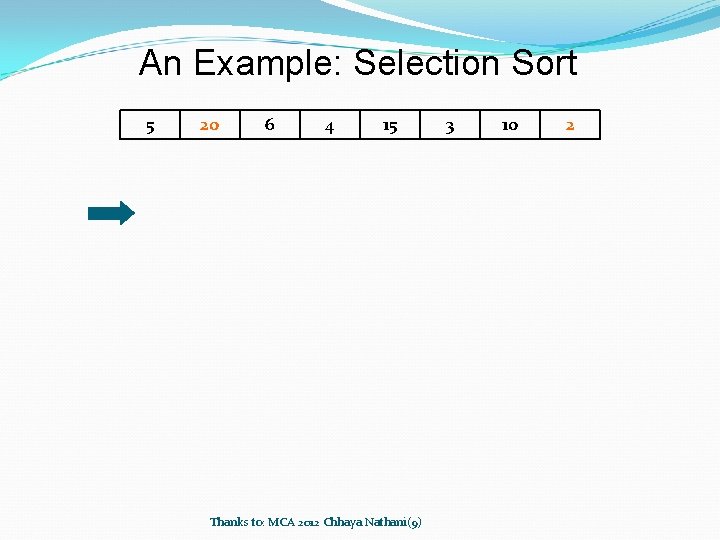 An Example: Selection Sort

| 5 | 20 | 6 | 4 | 15 | 3 | 10 | 2 |
|---|---|---|---|---|---|---|---|

Thanks to: MCA 2012 Chhaya Nathani(9)